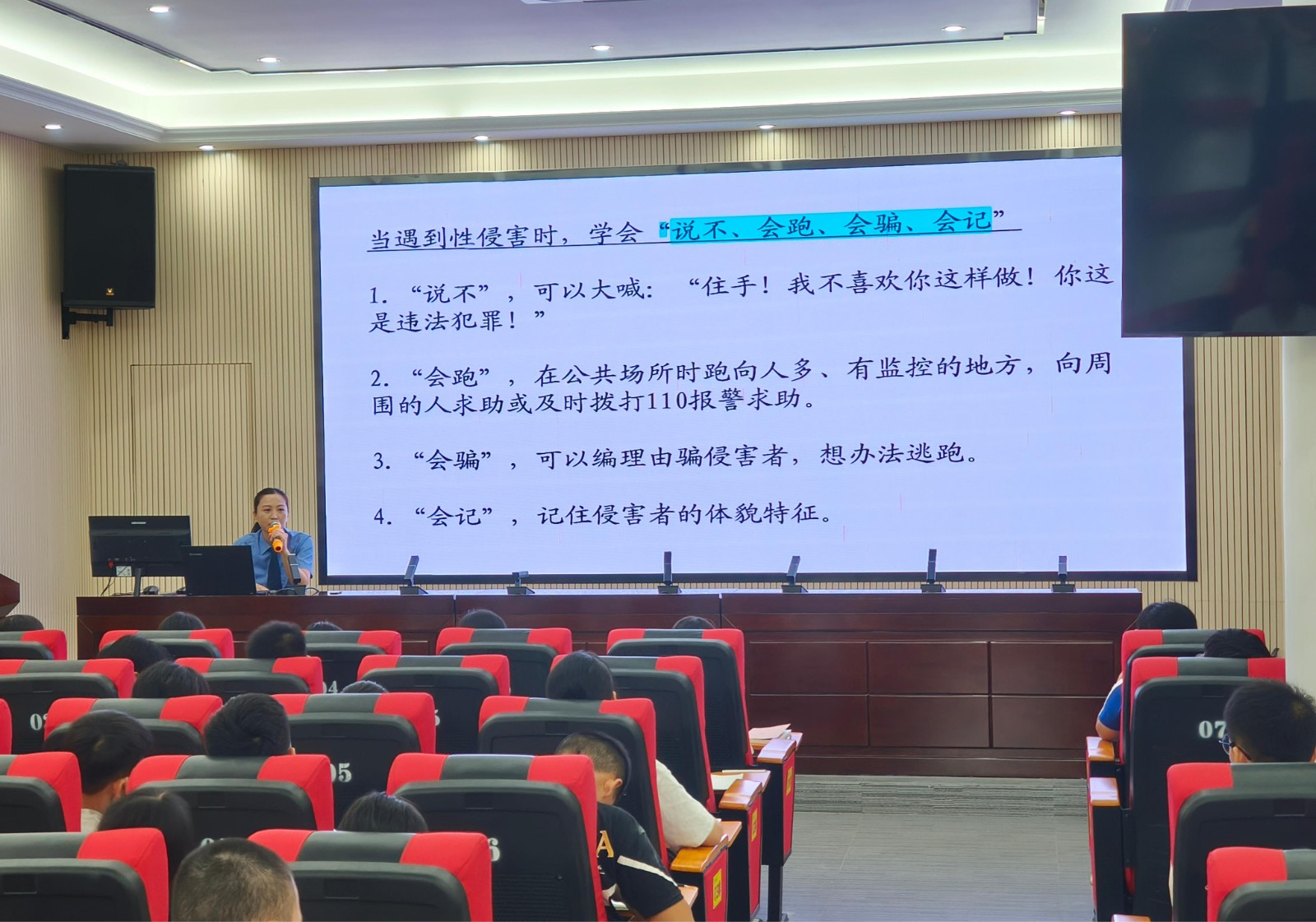 当遇到性侵害时，学会“说不、会跑、会骗、会记”

1. “说不”，可以大喊：“住手！我不喜欢你这样做！你这是违法犯罪！”

2. “会跑”，在公共场所时跑向人多、有监控的地方，向周围的人求助或及时拨打110报警求助。

3. “会骗”，可以编理由骗侵害者，想办法逃跑。

4. “会记”，记住侵害者的体貌特征。

05

07